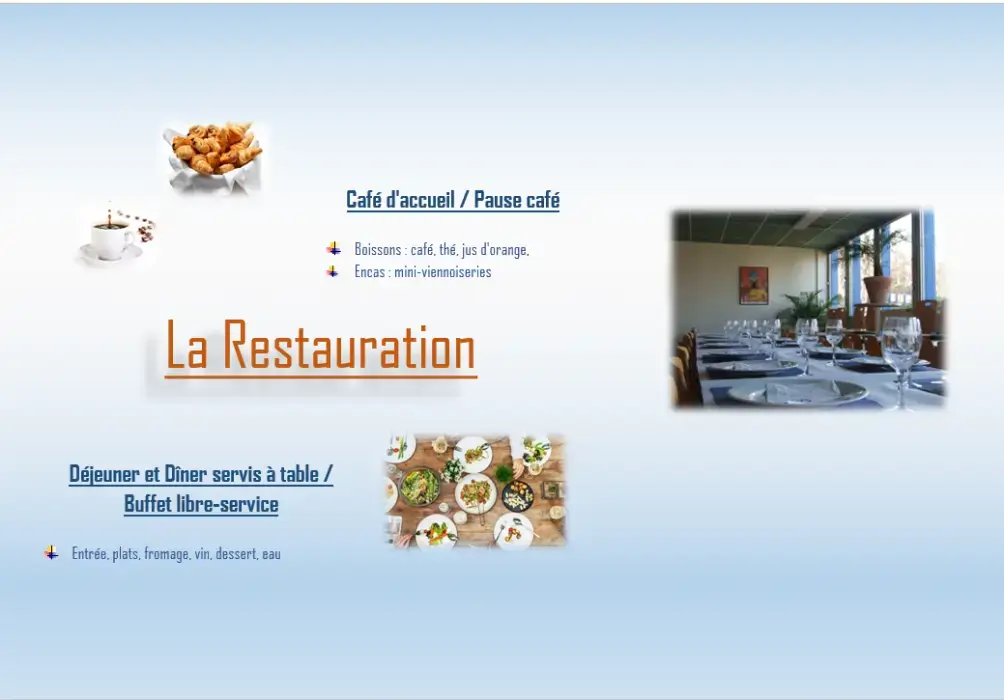 Café d'accueil / Pause café

Boissons : café, thé, jus d'orange,
Encas : mini-viennoiseries

La Restauration

Déjeuner et Dîner servis à table / Buffet libre-service

Entrée, plats, fromage, vin, dessert, eau